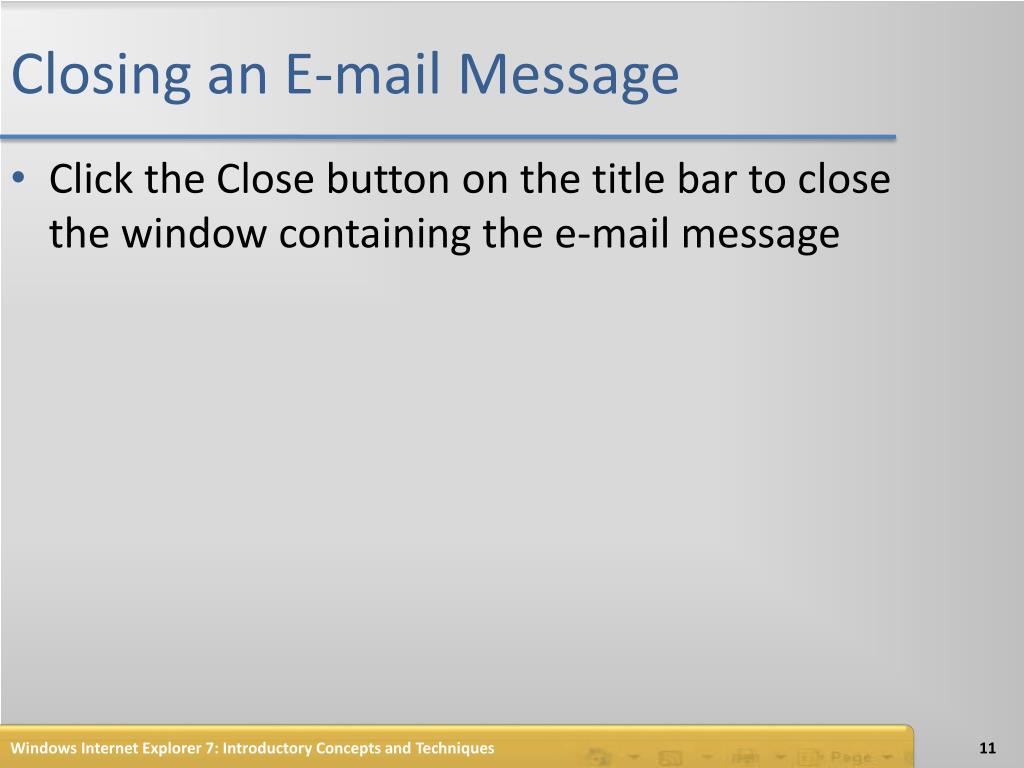 Closing an E-mail Message

• Click the Close button on the title bar to close the window containing the e-mail message

Windows Internet Explorer 7: Introductory Concepts and Techniques

Page

11